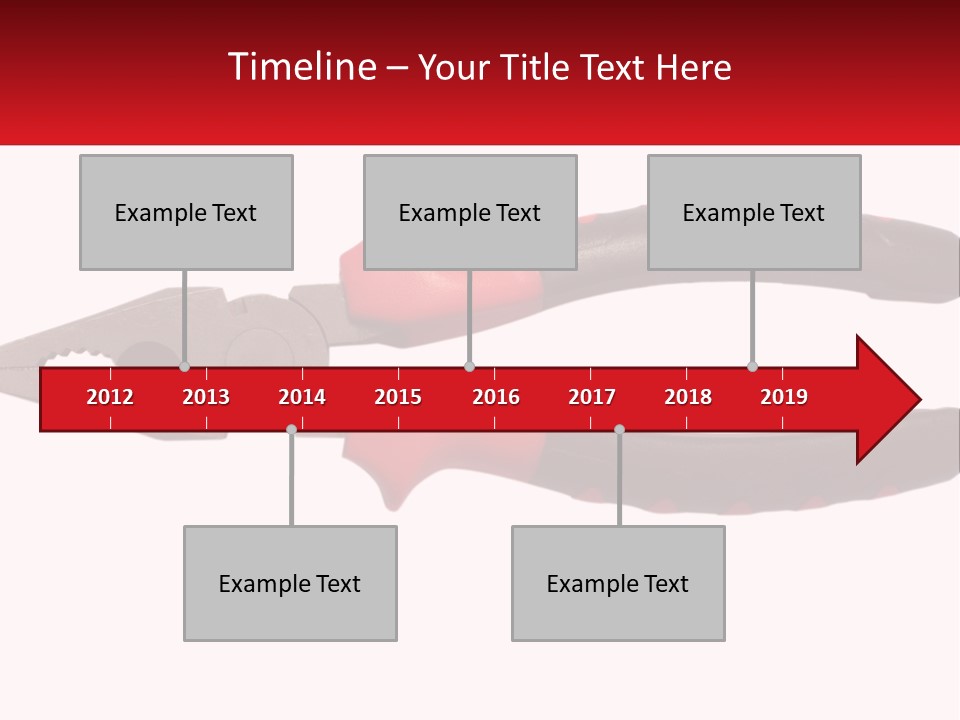 Timeline – Your Title Text Here

Example Text

Example Text

Example Text

2012 2013 2014 2015 2016 2017 2018 2019

Example Text

Example Text